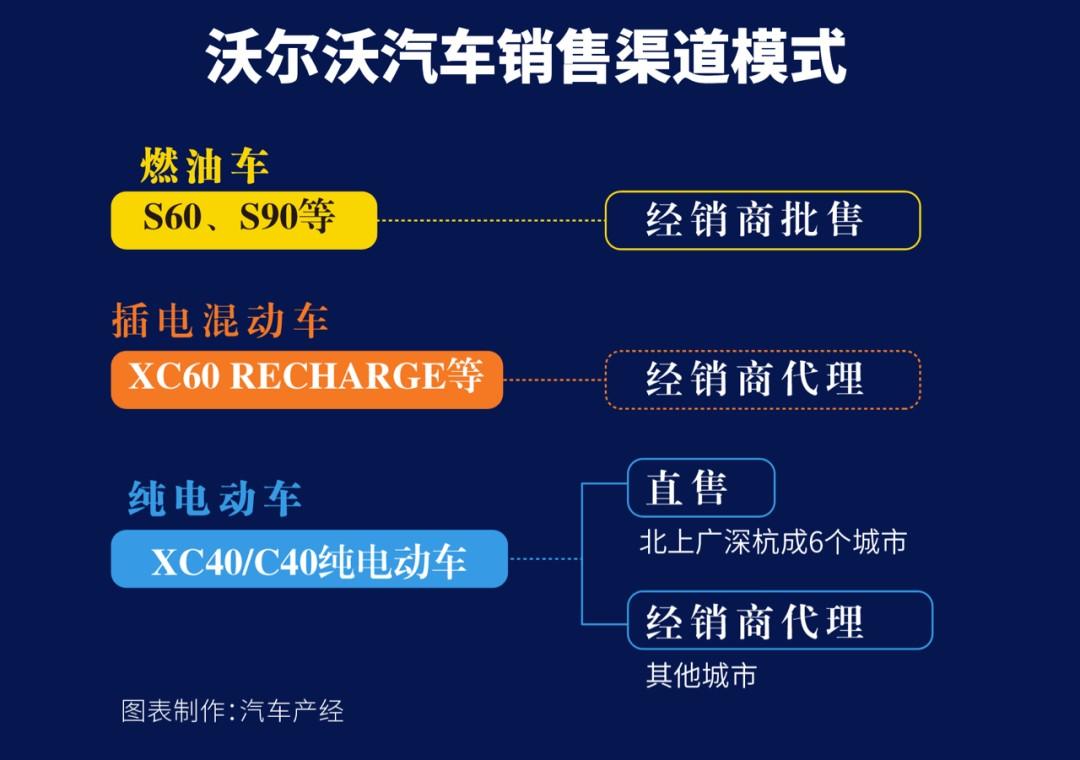 沃尔沃汽车销售渠道模式

燃油车

S60、S90等

经销商批售

插电混动车

XC60 RECHARGE等

经销商代理

纯电动车

XC40/C40纯电动车

直售

北上广深杭成6个城市

经销商代理

其他城市

图表制作:汽车产经